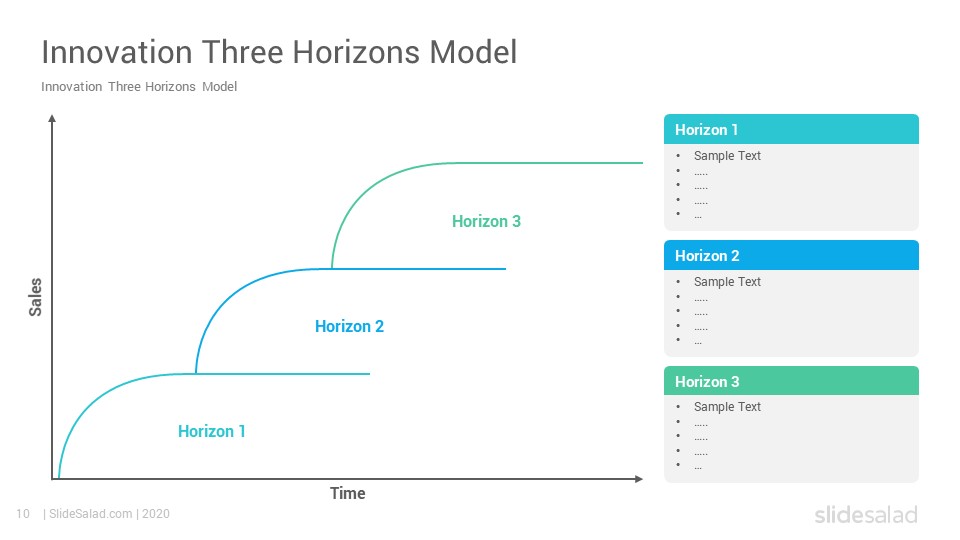 Innovation Three Horizons Model

Innovation Three Horizons Model

Sales

Horizon 3

Horizon 2

Horizon 1

Time

Horizon 1
- Sample Text
- .....
- .....
- .....
- ...

Horizon 2
- Sample Text
- .....
- .....
- .....
- ...

Horizon 3
- Sample Text
- .....
- .....
- .....
- ...

10 | SlideSalad.com | 2020

slidesalad